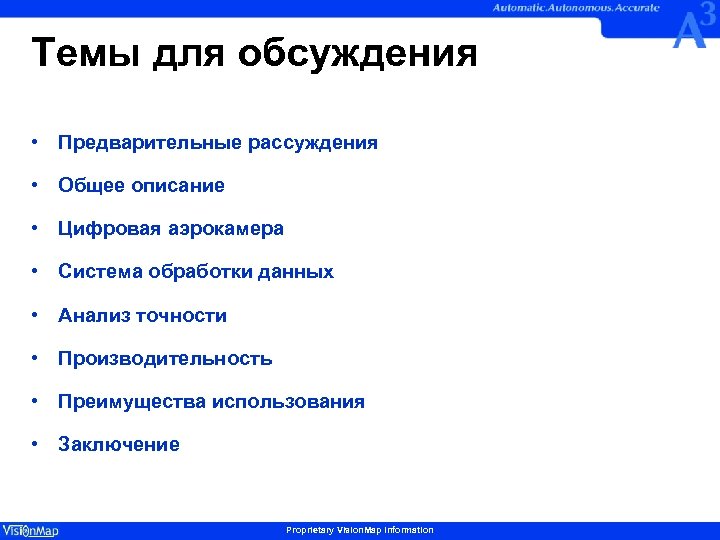 Automatic.Autonomous.Accurate

$A^3$

Темы для обсуждения

• Предварительные рассуждения

• Общее описание

• Цифровая аэрокамера

• Система обработки данных

• Анализ точности

• Производительность

• Преимущества использования

• Заключение

VisionMap

Proprietary VisionMap Information